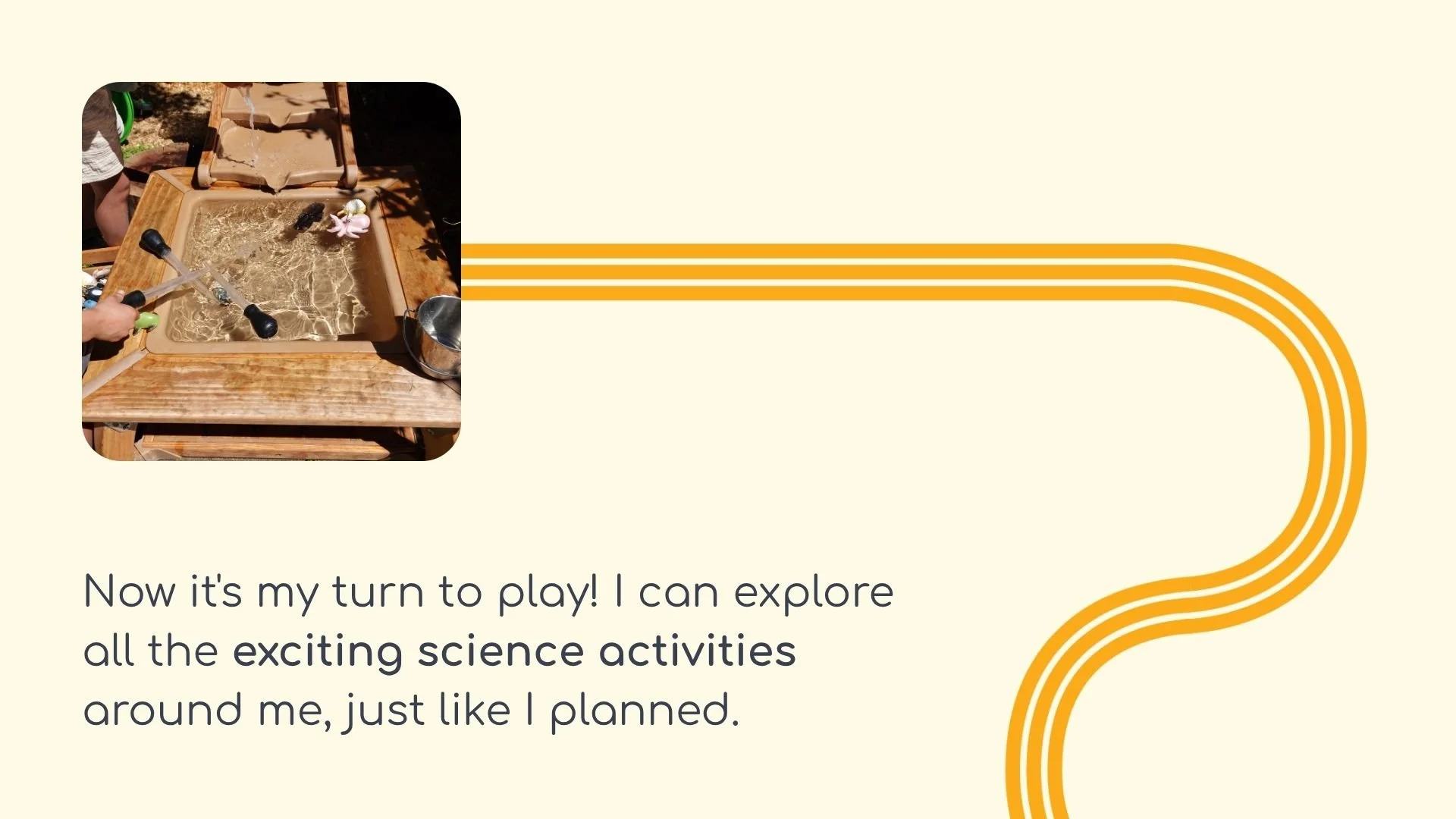 Now it's my turn to play! I can explore all the exciting science activities around me, just like I planned.